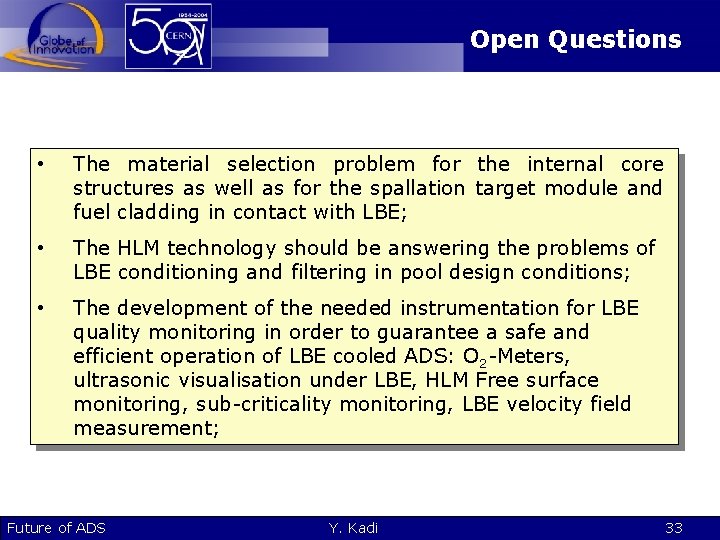 Globe of Innovation

1954-2004 50 CERN

Open Questions

• The material selection problem for the internal core structures as well as for the spallation target module and fuel cladding in contact with LBE;

• The HLM technology should be answering the problems of LBE conditioning and filtering in pool design conditions;

• The development of the needed instrumentation for LBE quality monitoring in order to guarantee a safe and efficient operation of LBE cooled ADS: $O_2$-Meters, ultrasonic visualisation under LBE, HLM Free surface monitoring, sub-criticality monitoring, LBE velocity field measurement;

Future of ADS Y. Kadi 33